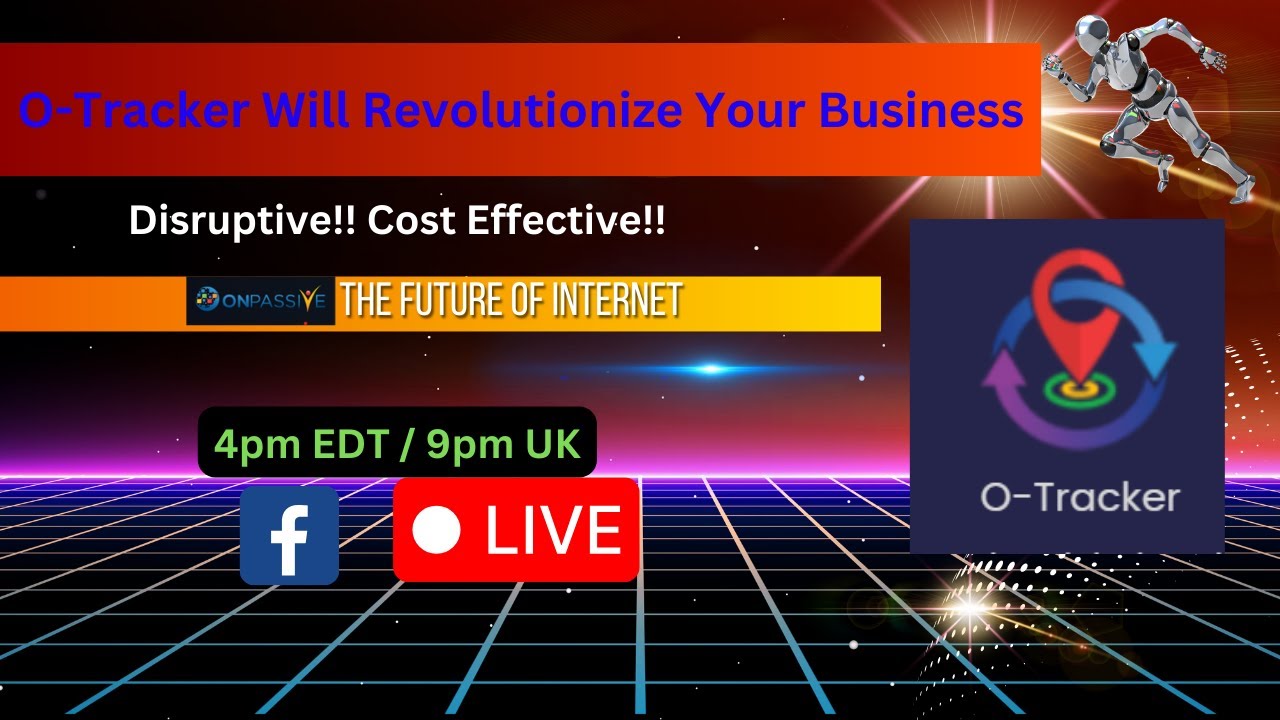 O-Tracker Will Revolutionize Your Business

Disruptive!! Cost Effective!!

ONPASSIVE THE FUTURE OF INTERNET

4pm EDT / 9pm UK

f

LIVE

O-Tracker